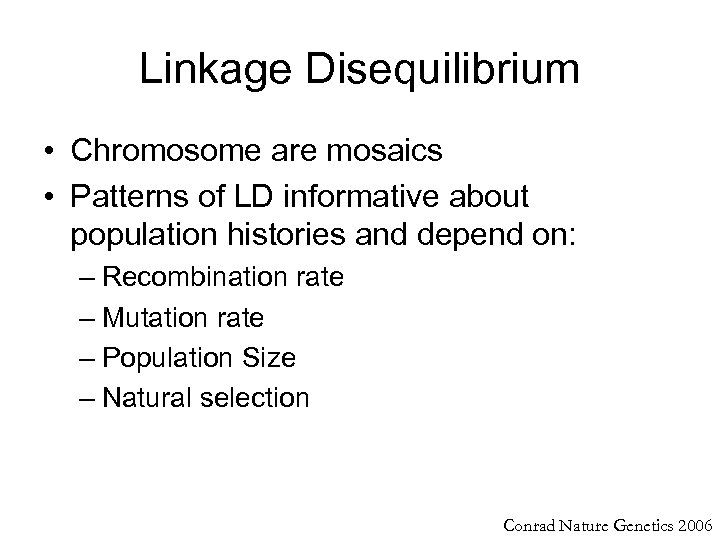 Linkage Disequilibrium

• Chromosome are mosaics
• Patterns of LD informative about population histories and depend on:
– Recombination rate
– Mutation rate
– Population Size
– Natural selection

Conrad Nature Genetics 2006